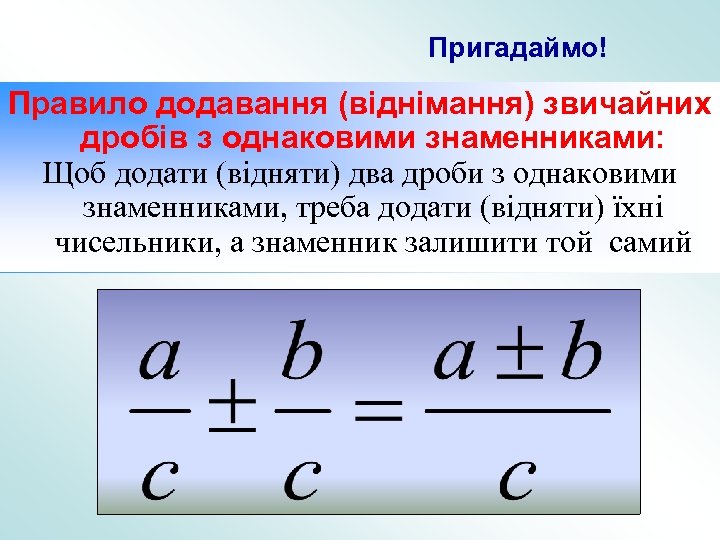 Пригадаймо!

Правило додавання (віднімання) звичайних дробів з однаковими знаменниками:

Щоб додати (відняти) два дроби з однаковими знаменниками, треба додати (відняти) їхні чисельники, а знаменник залишити той самий

$\frac{a}{c} \pm \frac{b}{c} = \frac{a \pm b}{c}$